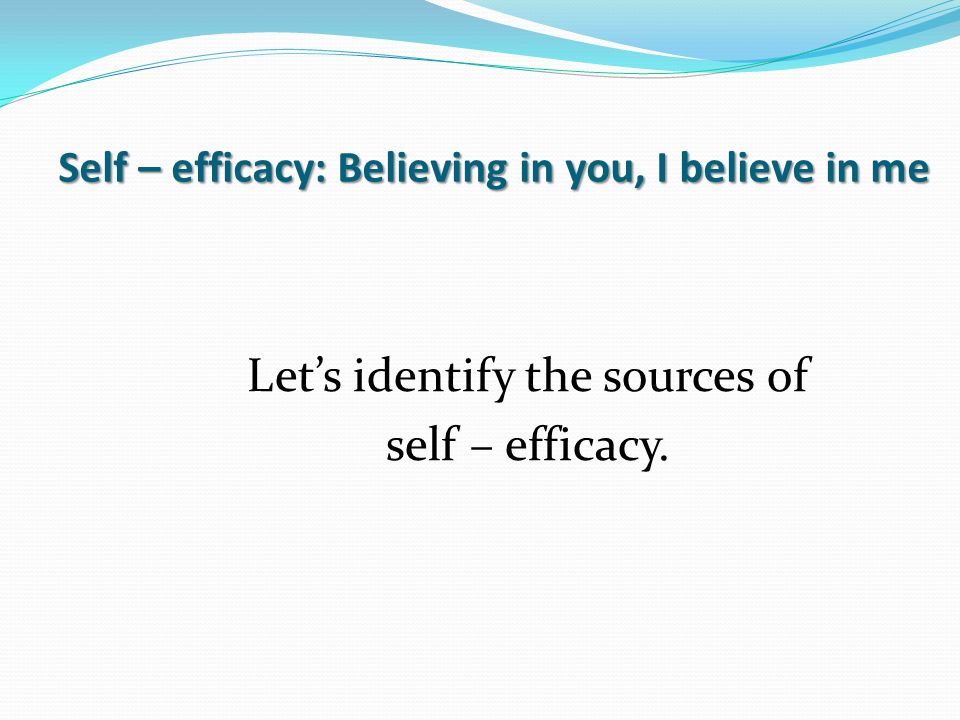 Self – efficacy: Believing in you, I believe in me

Let’s identify the sources of self – efficacy.